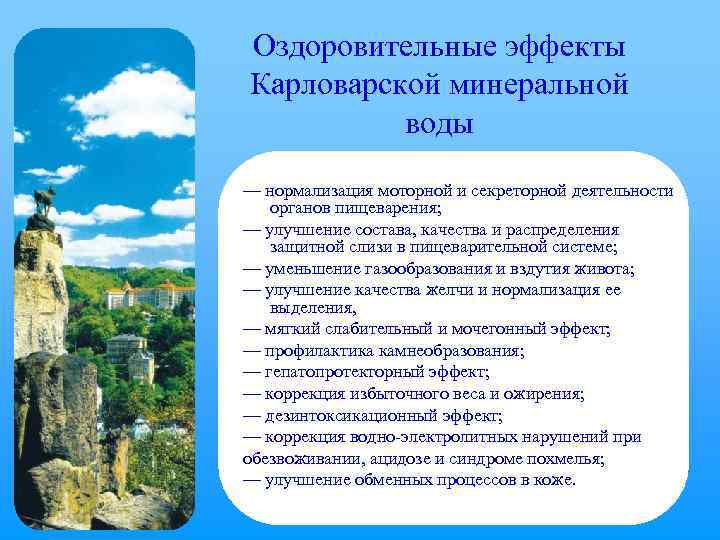 Оздоровительные эффекты Карловарской минеральной воды

— нормализация моторной и секреторной деятельности органов пищеварения;
— улучшение состава, качества и распределения защитной слизи в пищеварительной системе;
— уменьшение газообразования и вздутия живота;
— улучшение качества желчи и нормализация ее выделения,
— мягкий слабительный и мочегонный эффект;
— профилактика камнеобразования;
— гепатопротекторный эффект;
— коррекция избыточного веса и ожирения;
— дезинтоксикационный эффект;
— коррекция водно-электролитных нарушений при обезвоживании, ацидозе и синдроме похмелья;
— улучшение обменных процессов в коже.